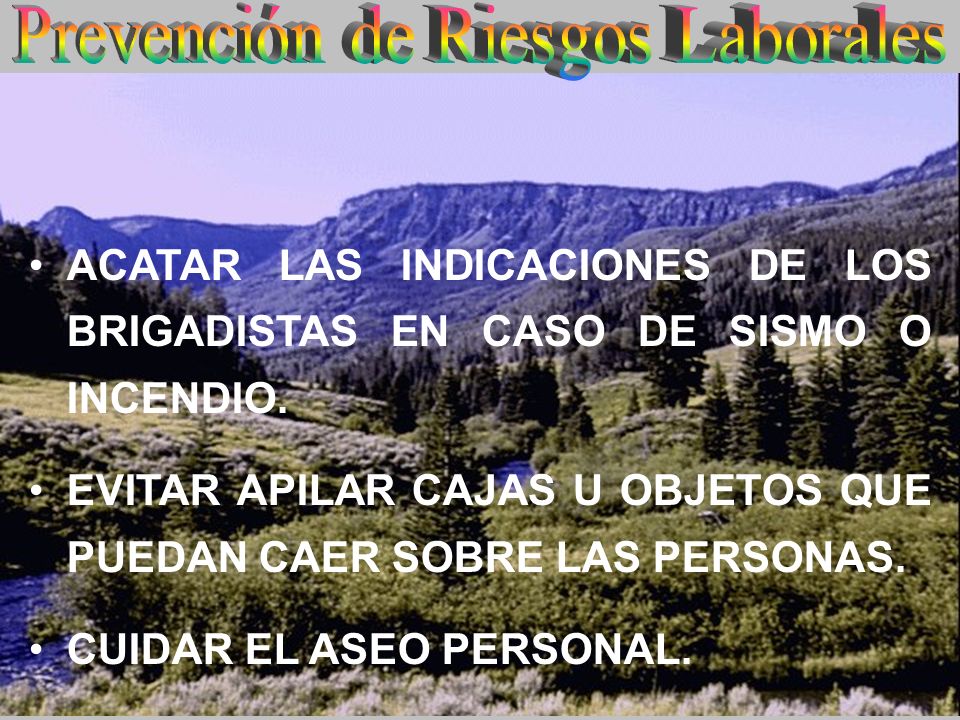 Prevención de Riesgos Laborales

• ACATAR LAS INDICACIONES DE LOS BRIGADISTAS EN CASO DE SISMO O INCENDIO.

• EVITAR APILAR CAJAS U OBJETOS QUE PUEDAN CAER SOBRE LAS PERSONAS.

• CUIDAR EL ASEO PERSONAL.